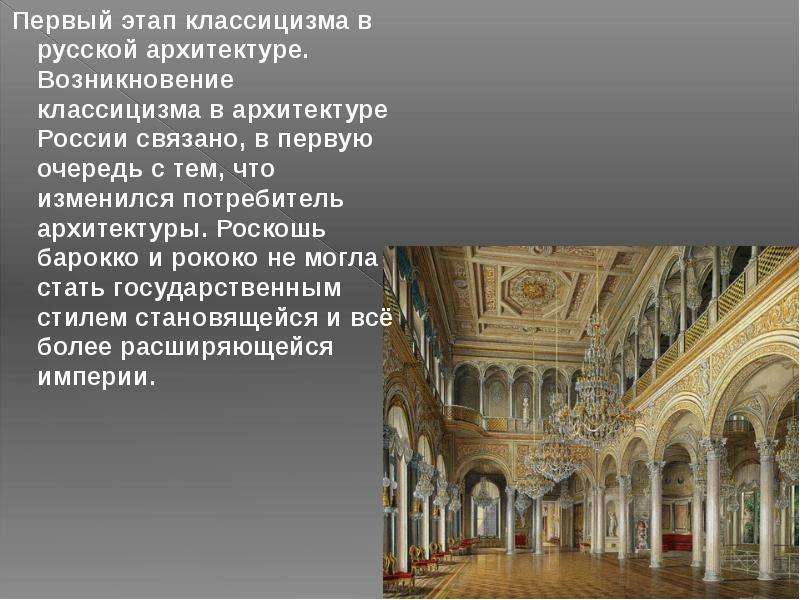 Первый этап классицизма в русской архитектуре. Возникновение классицизма в архитектуре России связано, в первую очередь с тем, что изменился потребитель архитектуры. Роскошь барокко и рококо не могла стать государственным стилем становящейся и всё более расширяющейся империи.